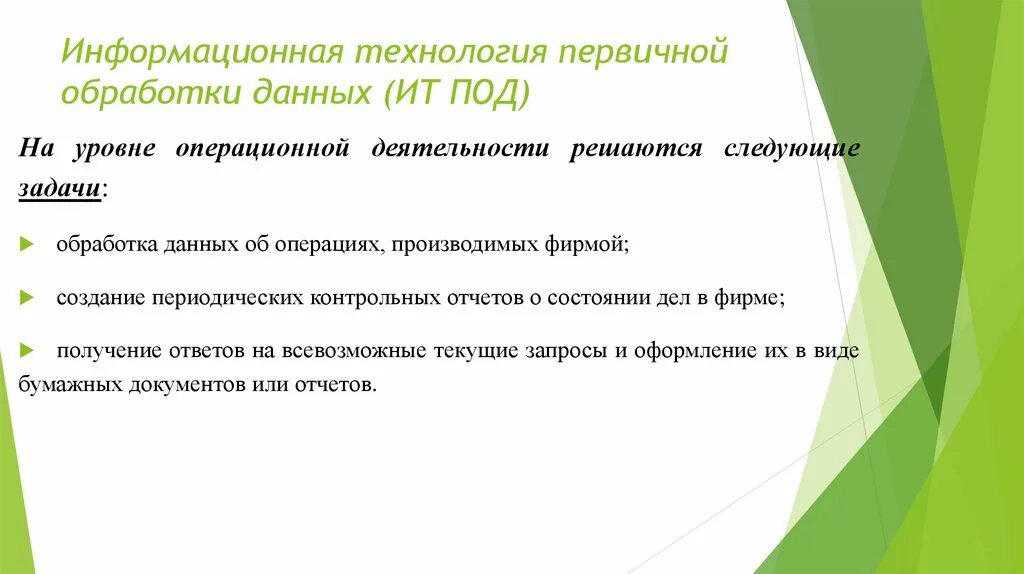 Информационная технология первичной обработки данных (ИТ ПОД)

На уровне операционной деятельности решаются следующие задачи:

обработка данных об операциях, производимых фирмой;

создание периодических контрольных отчетов о состоянии дел в фирме;

получение ответов на всевозможные текущие запросы и оформление их в виде бумажных документов или отчетов.